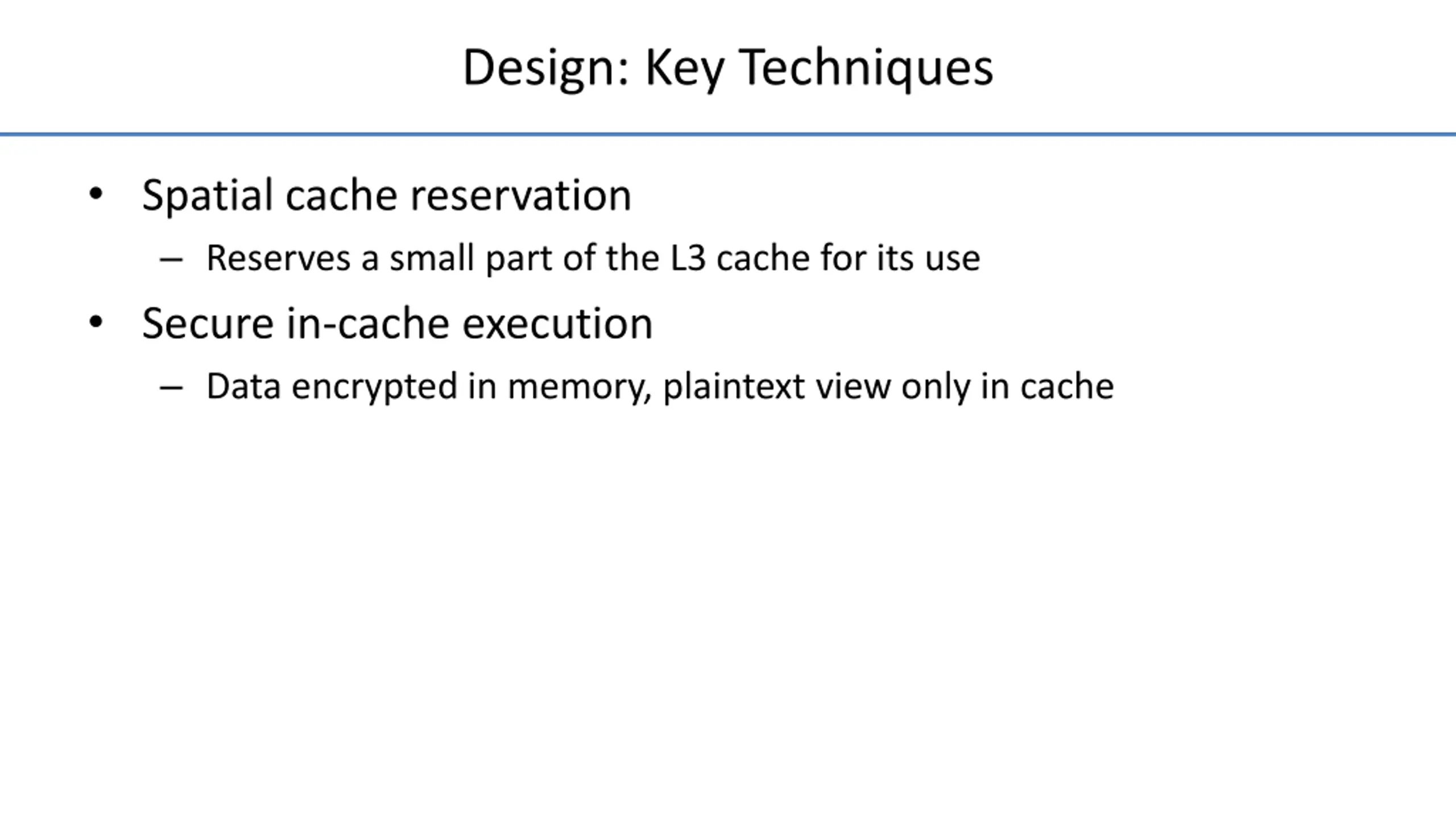 Design: Key Techniques

• Spatial cache reservation
– Reserves a small part of the L3 cache for its use

• Secure in-cache execution
– Data encrypted in memory, plaintext view only in cache